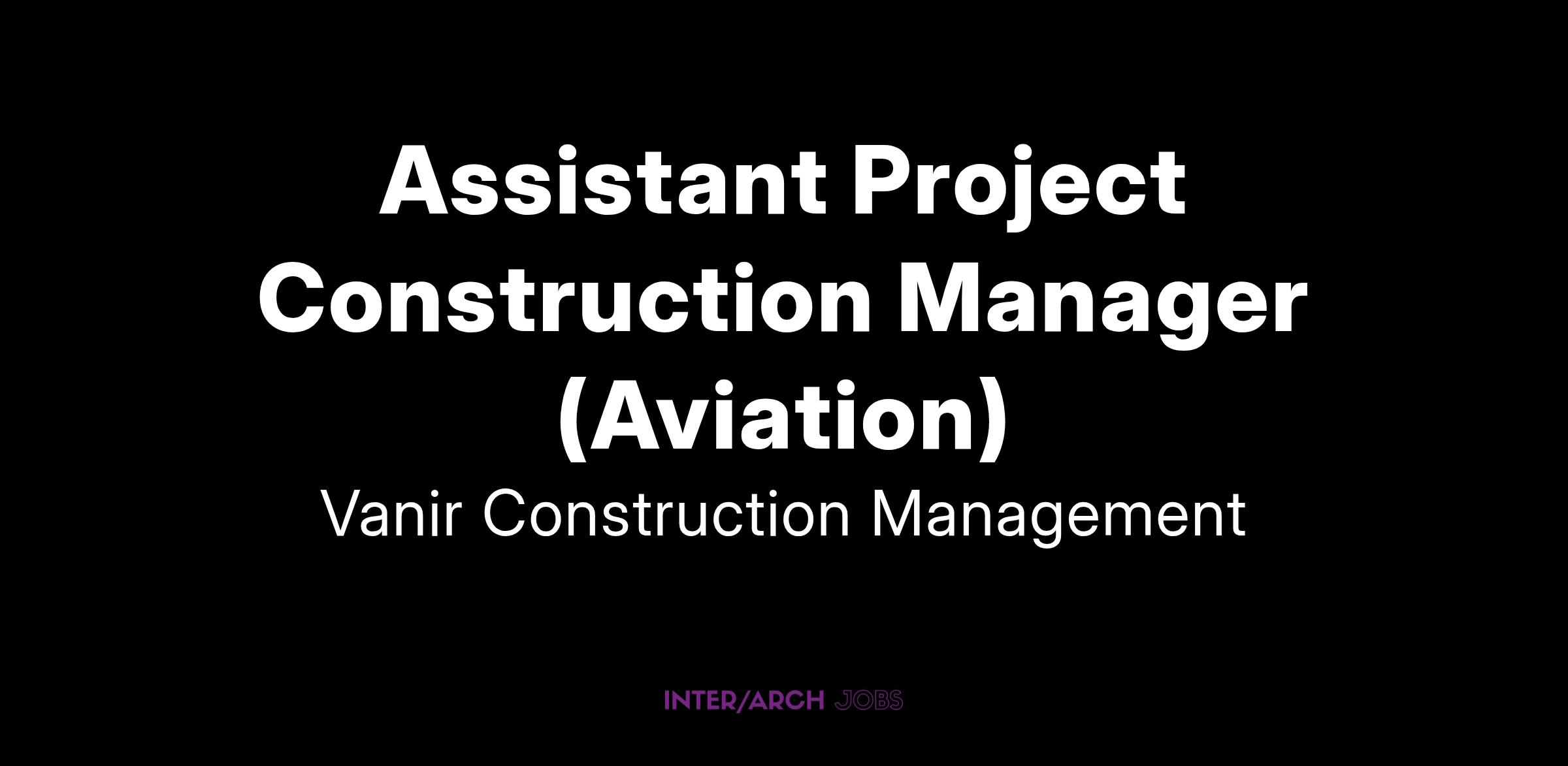 Assistant Project Construction Manager (Aviation)

Vanir Construction Management

INTER/ARCH JOBS